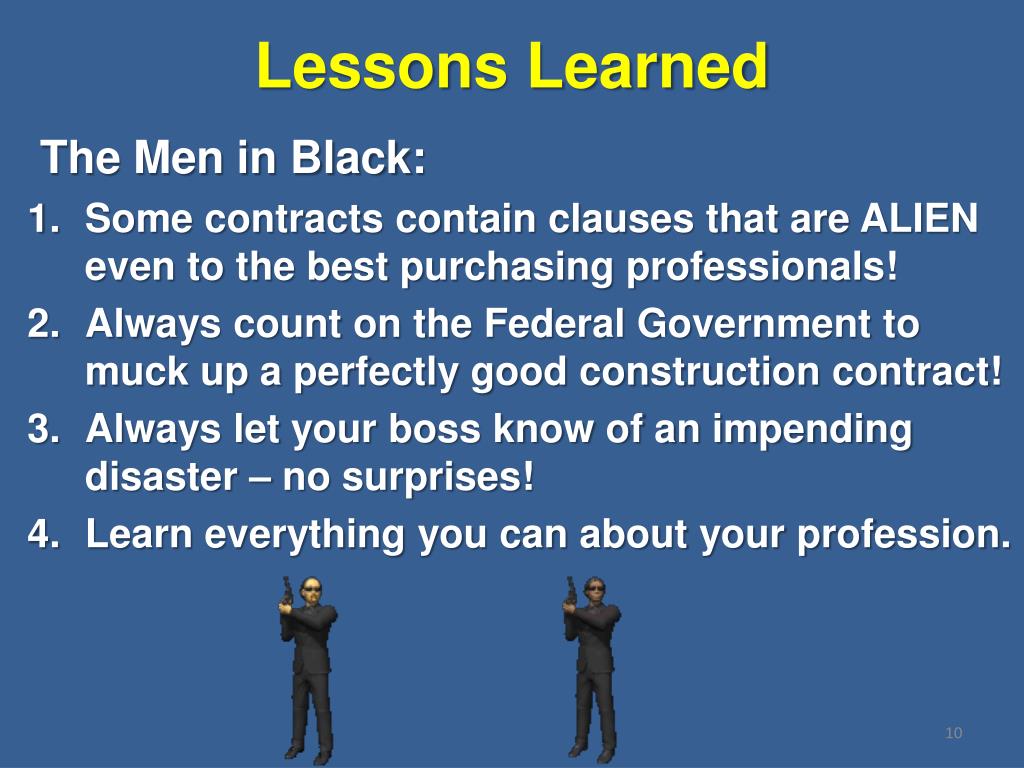 Lessons Learned

The Men in Black:

1. Some contracts contain clauses that are ALIEN even to the best purchasing professionals!
2. Always count on the Federal Government to muck up a perfectly good construction contract!
3. Always let your boss know of an impending disaster – no surprises!
4. Learn everything you can about your profession.

10